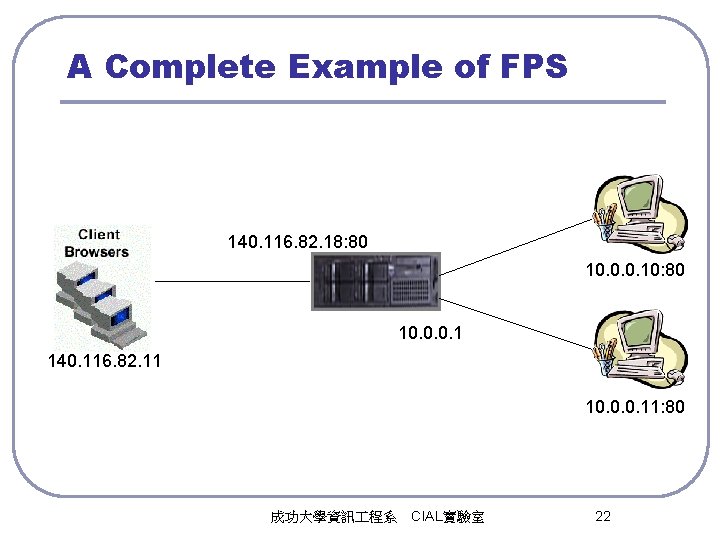 A Complete Example of FPS

Client Browsers

140.116.82.11

140.116.82.18:80

10.0.0.1

10.0.0.10:80

10.0.0.11:80

成功大學資訊工程系 CIAL實驗室

22